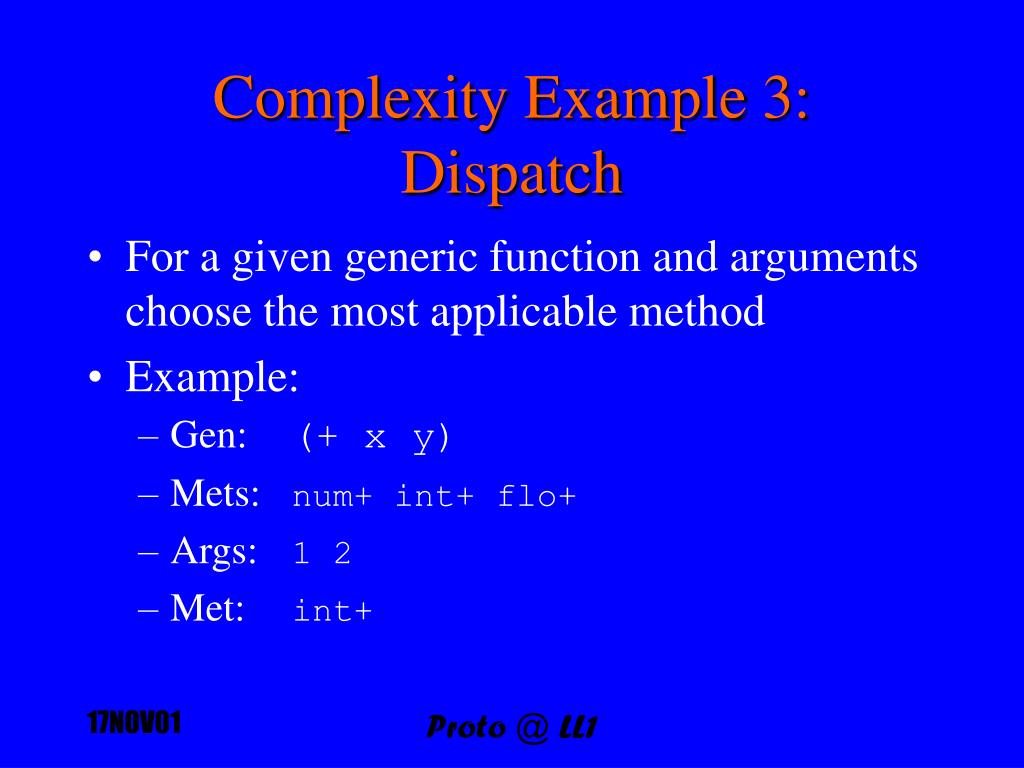 Complexity Example 3: Dispatch

• For a given generic function and arguments choose the most applicable method
• Example:
– Gen: (+ x y)
– Mets: num+ int+ flo+
– Args: 1 2
– Met: int+

17NOV01

Proto @ LL1